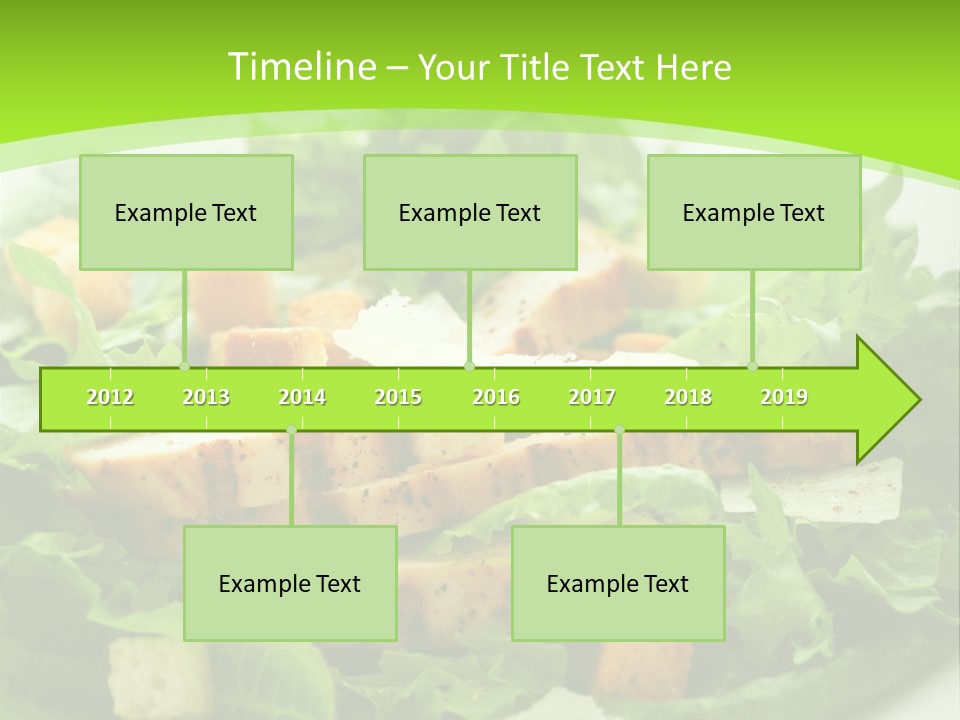 Timeline – Your Title Text Here

Example Text

Example Text

Example Text

2012 2013 2014 2015 2016 2017 2018 2019

Example Text

Example Text